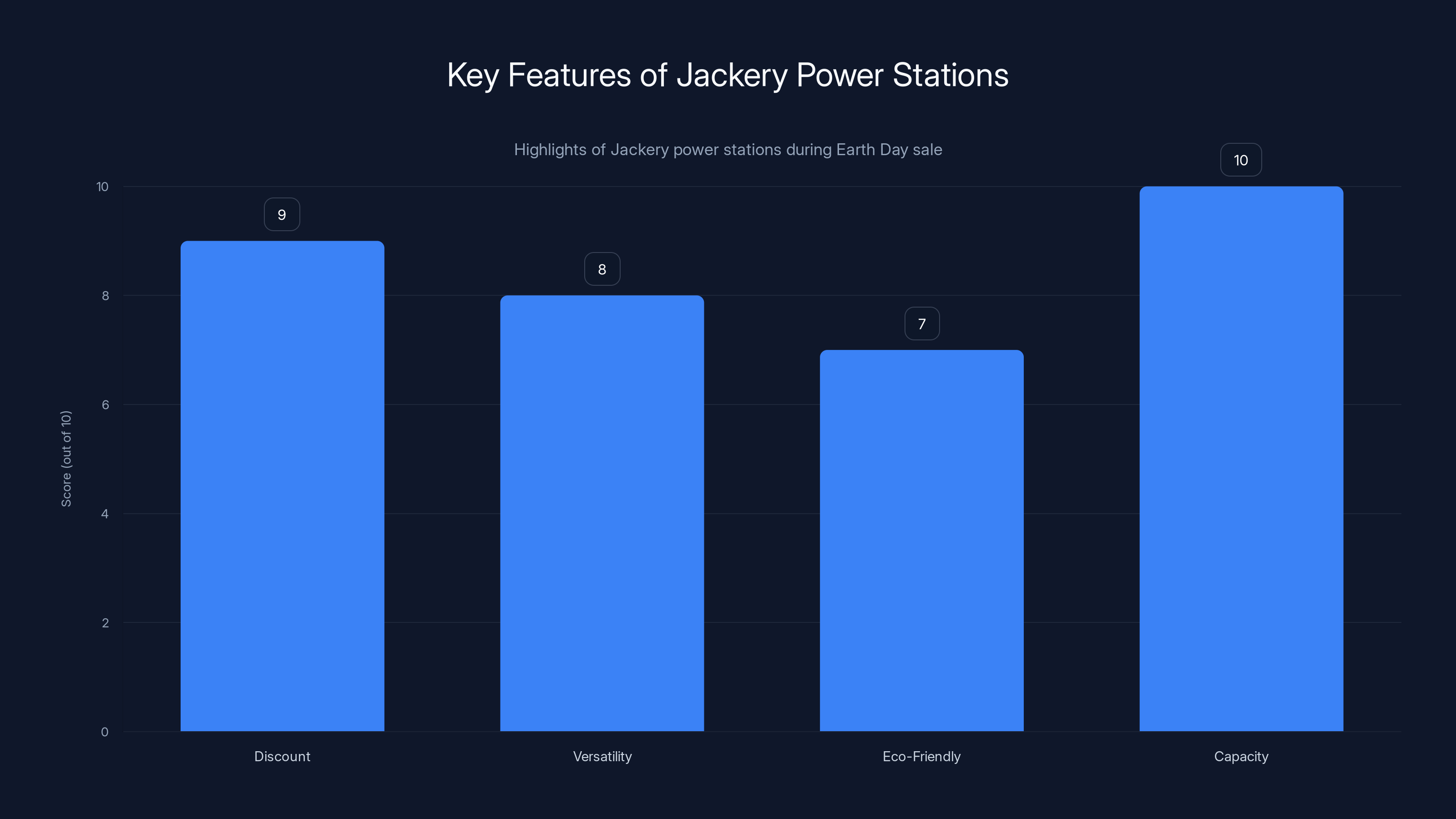 Key Features of Jackery Power Stations

Highlights of Jackery power stations during Earth Day sale

Score (out of 10)

10
8
6
4
2
0

9
8
7
10

Discount
Versatility
Eco-Friendly
Capacity